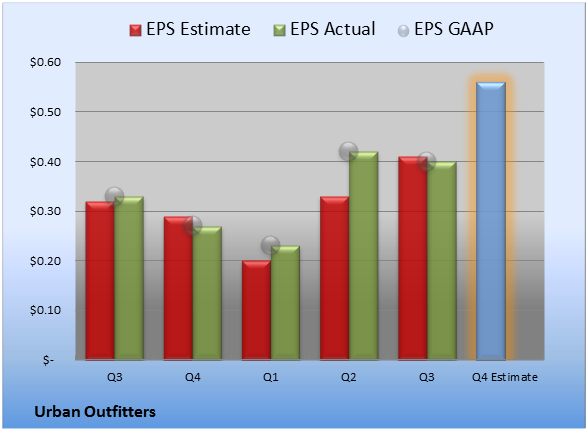 EPS Estimate EPS Actual EPS GAAP

$0.60
$0.50
$0.40
$0.30
$0.20
$0.10
$-

Q3 Q4 Q1 Q2 Q3 Q4 Estimate

Urban Outfitters